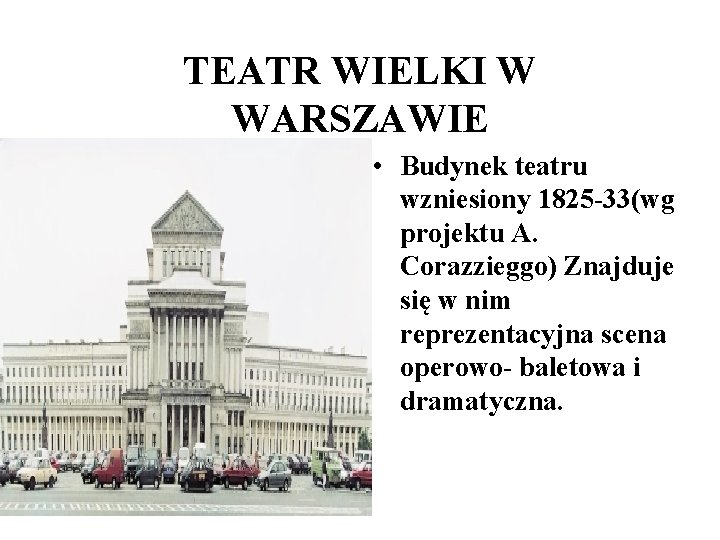 TEATR WIELKI W WARSZAWIE

• Budynek teatru wzniesiony 1825-33(wg projektu A. Corazzieggo) Znajduje się w nim reprezentacyjna scena operowo- baletowa i dramatyczna.